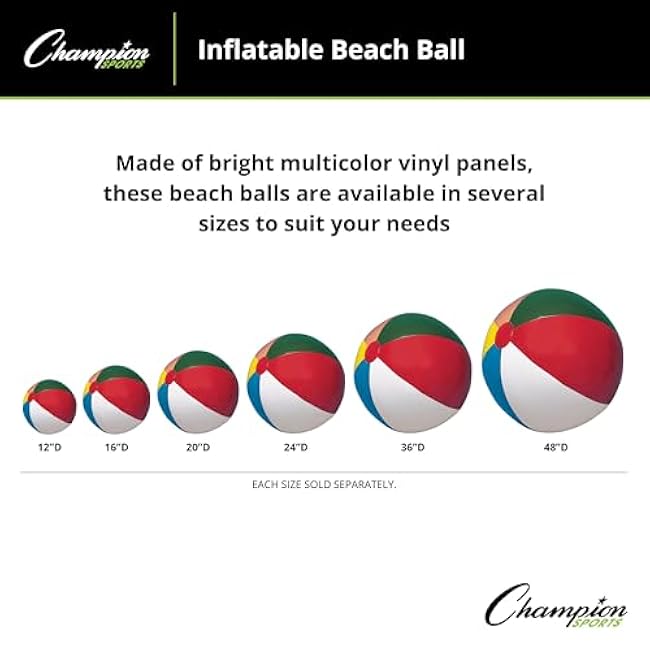 Champion SPORTS

Inflatable Beach Ball

Made of bright multicolor vinyl panels, these beach balls are available in several sizes to suit your needs

12"D

16"D

20"D

24"D

36"D

48"D

EACH SIZE SOLD SEPARATELY.

Champion SPORTS